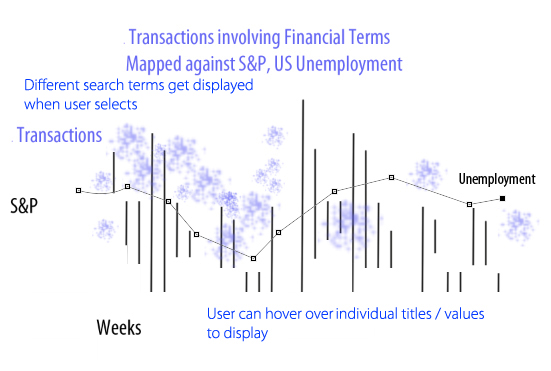 Transactions involving Financial Terms
Mapped against S&P, US Unemployment

Different search terms get displayed when user selects

Transactions

Unemployment

S&P

Weeks

User can hover over individual titles / values to display